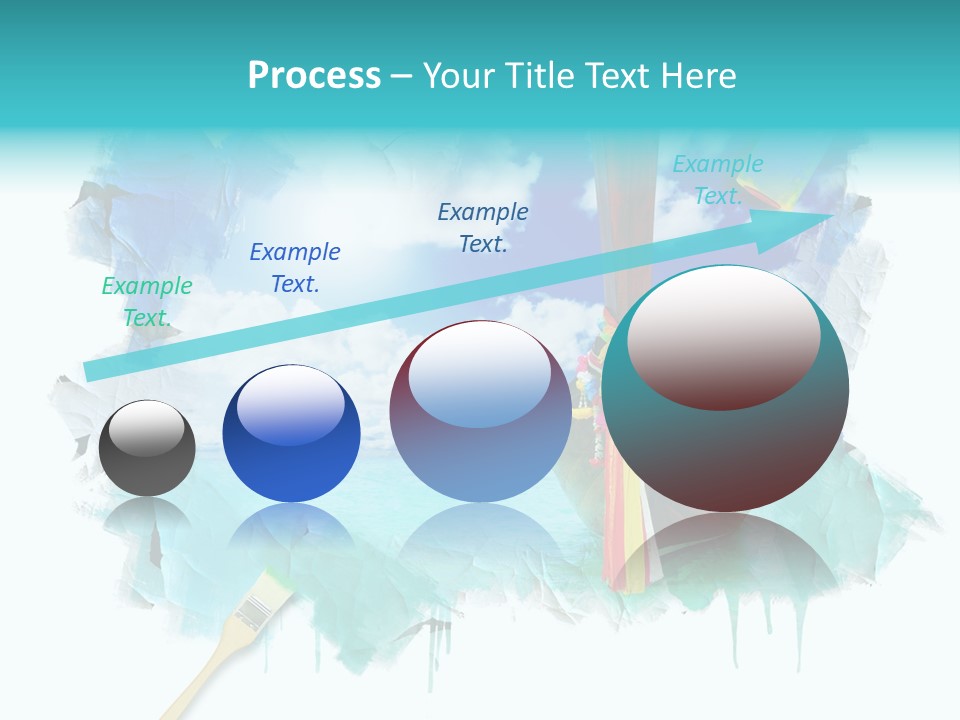 Process – Your Title Text Here

Example Text.

Example Text.

Example Text.

Example Text.